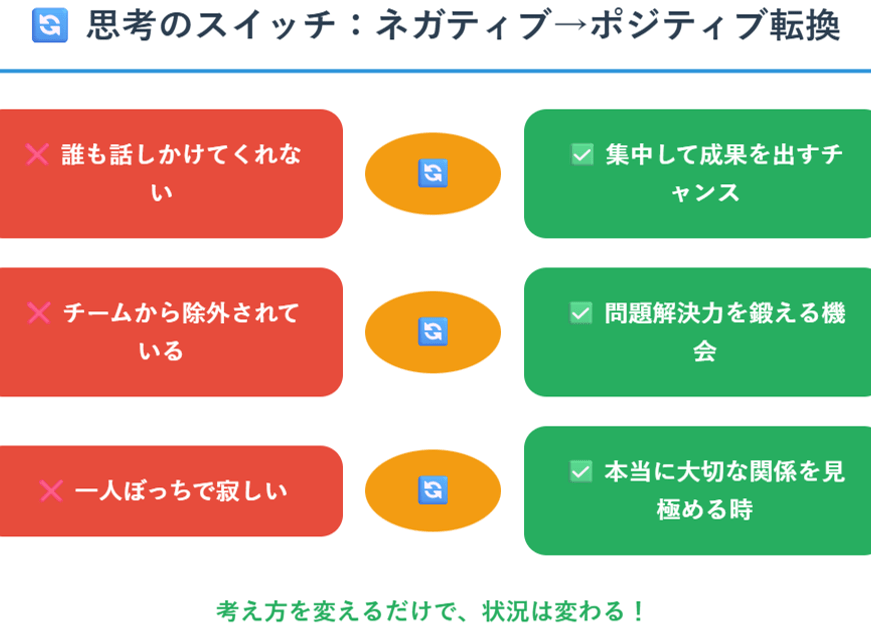 🔄 思考のスイッチ：ネガティブ→ポジティブ転換

❌ 誰も話しかけてくれない

🔄

✅ 集中して成果を出すチャンス

❌ チームから除外されている

🔄

✅ 問題解決力を鍛える機会

❌ 一人ぼっちで寂しい

🔄

✅ 本当に大切な関係を見極める時

考え方を変えるだけで、状況は変わる！